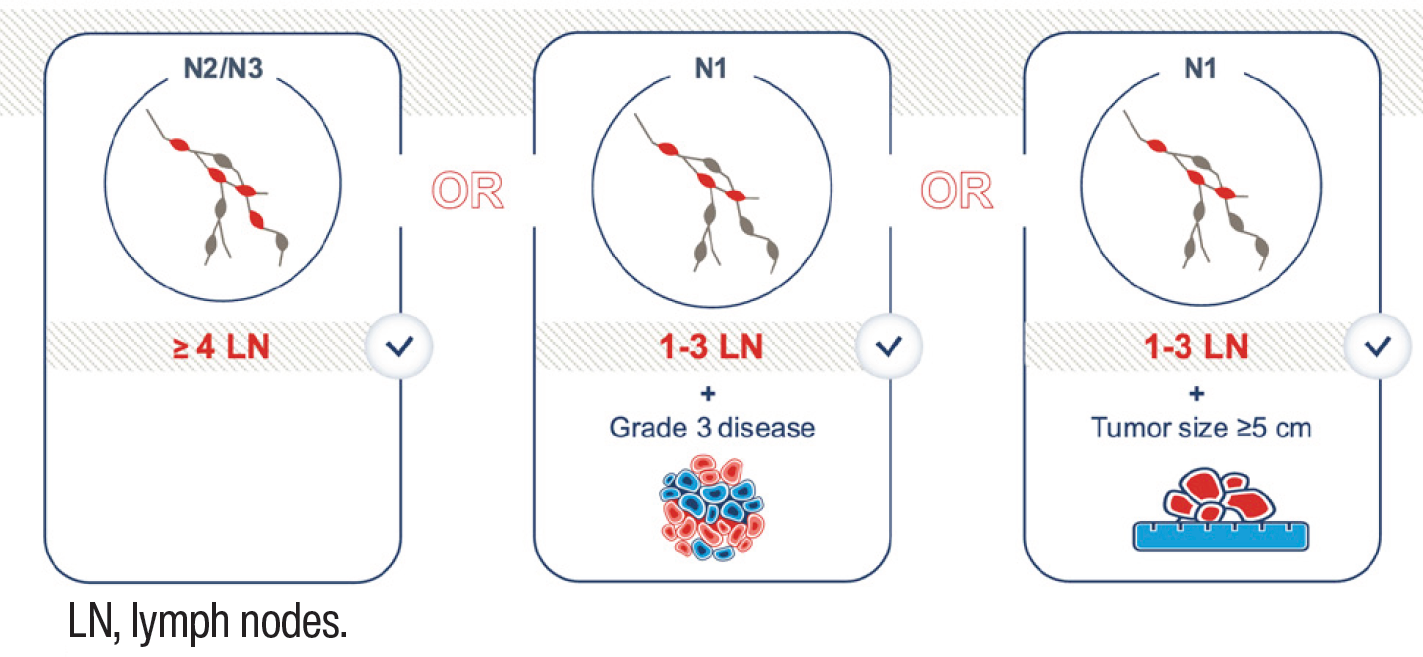 N2/N3

≥ 4 LN

OR

N1

1-3 LN

+
Grade 3 disease

OR

N1

1-3 LN

+
Tumor size ≥5 cm

LN, lymph nodes.